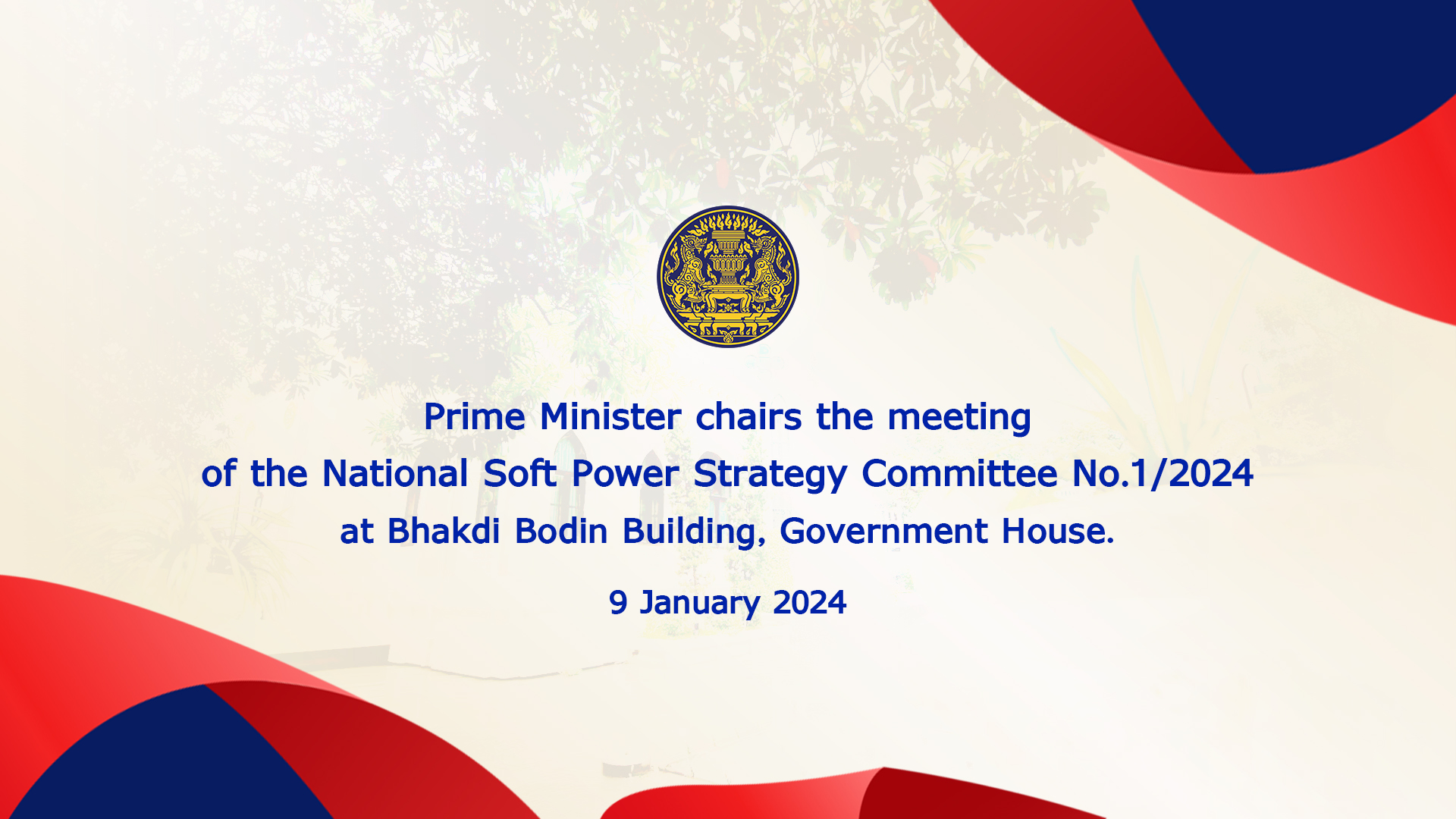 Prime Minister chairs the meeting of the National Soft Power Strategy Committee No.1/2024 at Bhakdi Bodin Building, Government House.

9 January 2024